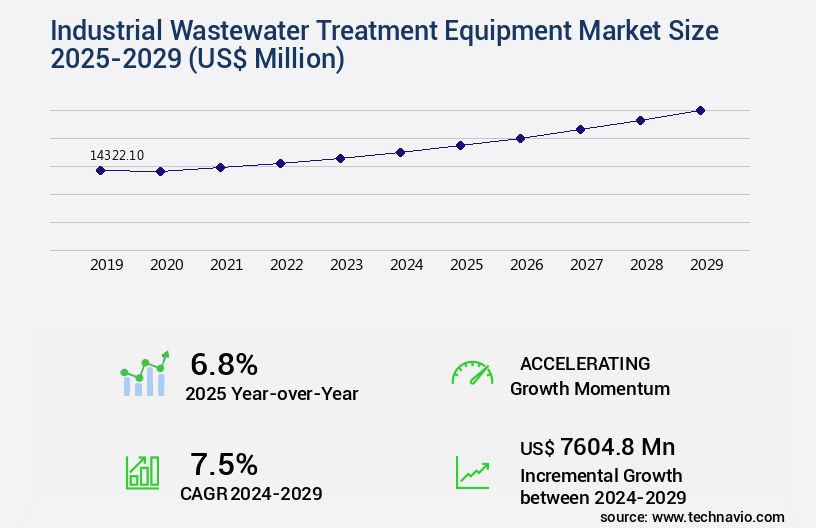 Industrial Wastewater Treatment Equipment Market Size 2025-2029 (US$ Million)

14322.10

2019 2020 2021 2022 2023 2024 2025 2026 2027 2028 2029

6.8%
2025 Year-over-Year

ACCELERATING
Growth Momentum

7.5%
CAGR 2024-2029

US$ 7604.8 Mn
Incremental Growth between 2024-2029

source: www.technavio.com